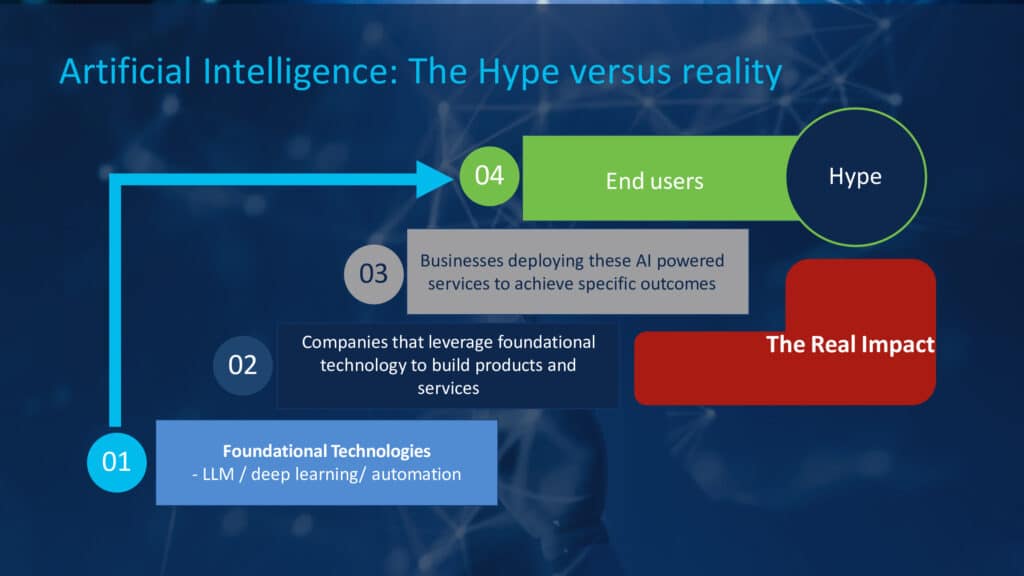 Artificial Intelligence: The Hype versus reality

04

End users

Hype

03

Businesses deploying these AI powered services to achieve specific outcomes

02

Companies that leverage foundational technology to build products and services

The Real Impact

01

Foundational Technologies
- LLM / deep learning/ automation